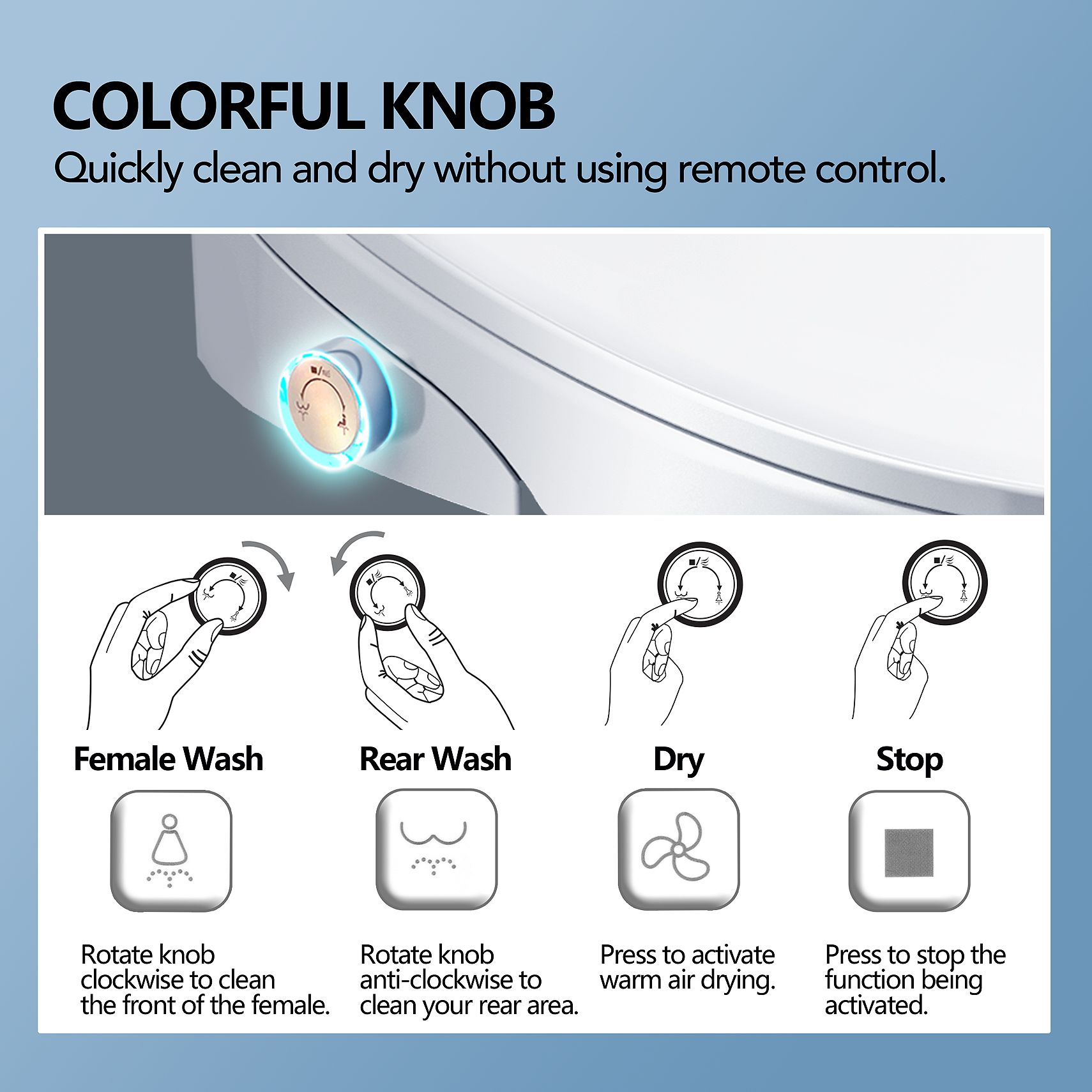 COLORFUL KNOB
Quickly clean and dry without using remote control.

Female Wash

Rotate knob clockwise to clean the front of the female.

Rear Wash

Rotate knob anti-clockwise to clean your rear area.

Dry

Press to activate warm air drying.

Stop

Press to stop the function being activated.